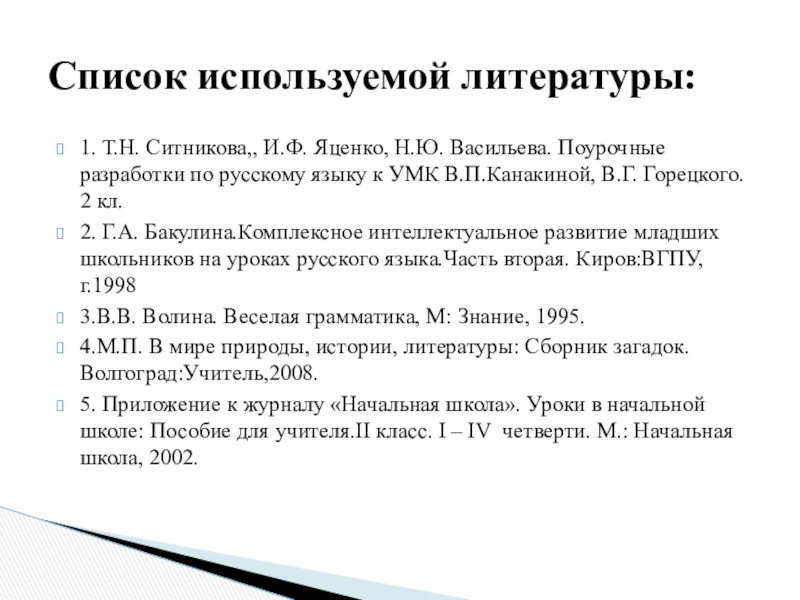 Список используемой литературы:

1. Т.Н. Ситникова,, И.Ф. Яценко, Н.Ю. Васильева. Поурочные разработки по русскому языку к УМК В.П.Канакиной, В.Г. Горецкого. 2 кл.

2. Г.А. Бакулина.Комплексное интеллектуальное развитие младших школьников на уроках русского языка.Часть вторая. Киров:ВГПУ, г.1998

3.В.В. Волина. Веселая грамматика, М: Знание, 1995.

4.М.П. В мире природы, истории, литературы: Сборник загадок. Волгоград:Учитель,2008.

5. Приложение к журналу «Начальная школа». Уроки в начальной школе: Пособие для учителя.II класс. I – IV четверти. М.: Начальная школа, 2002.